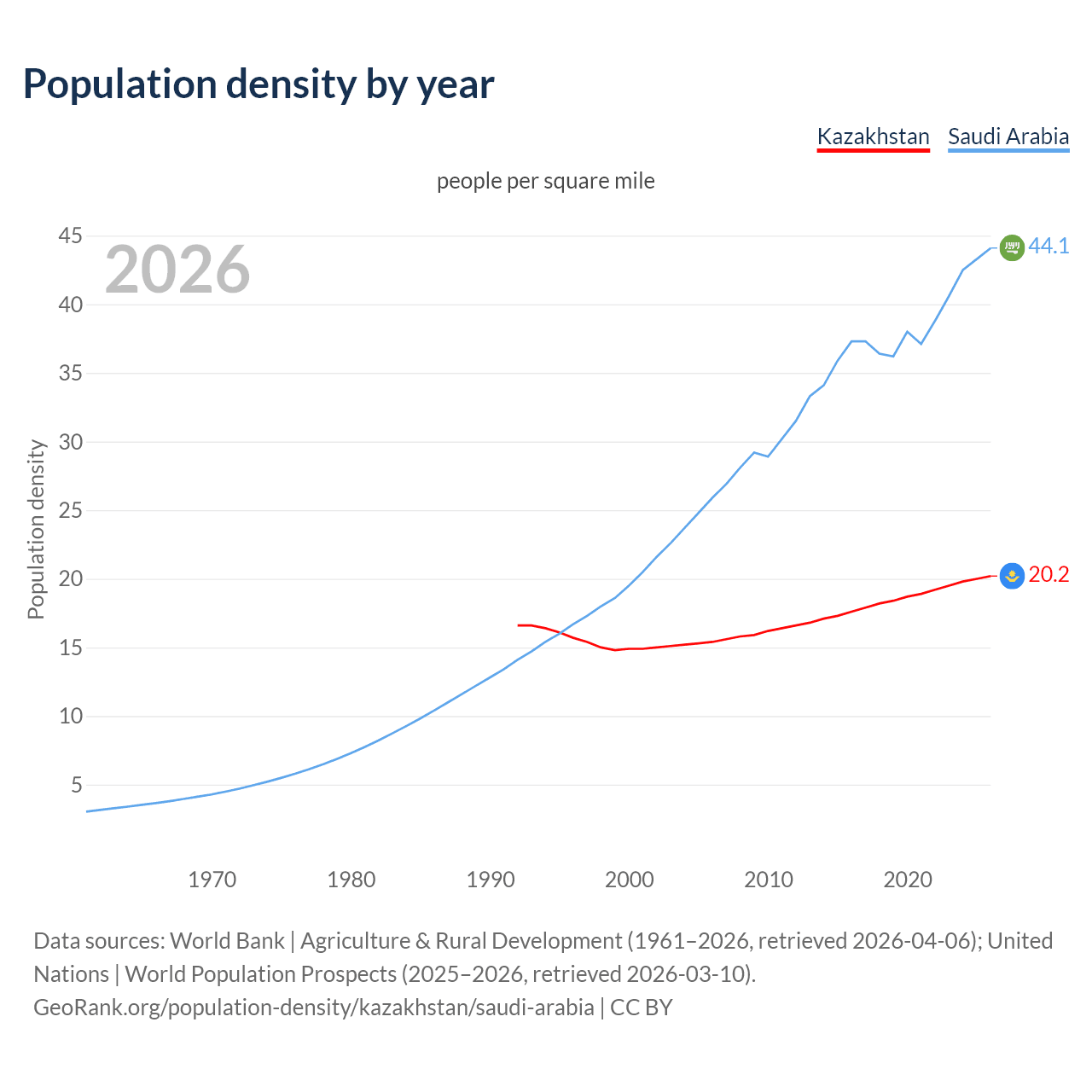 Population density by year

Kazakhstan Saudi Arabia

people per square mile

2026

Population density

45
40
35
30
25
20
15
10
5

44.1
20.2

1970 1980 1990 2000 2010 2020

Data sources: World Bank | Agriculture & Rural Development (1961–2026, retrieved 2026-04-06); United Nations | World Population Prospects (2025–2026, retrieved 2026-03-10).
GeoRank.org/population-density/kazakhstan/saudi-arabia | CC BY